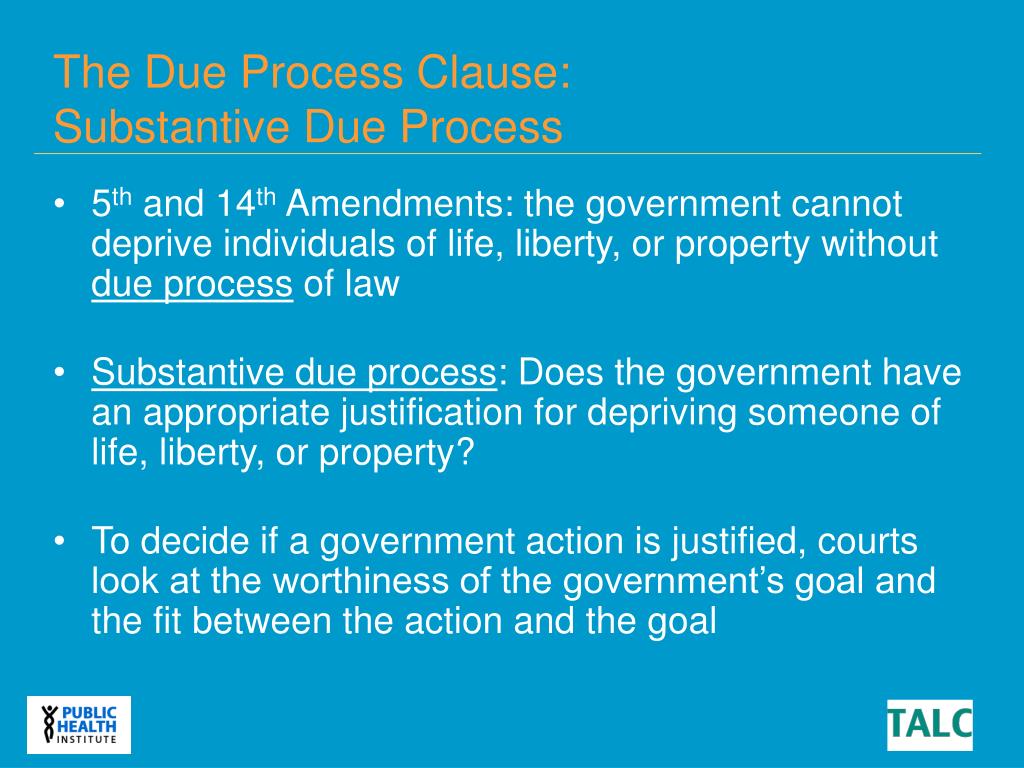 The Due Process Clause:
Substantive Due Process

• 5th and 14th Amendments: the government cannot deprive individuals of life, liberty, or property without due process of law

• Substantive due process: Does the government have an appropriate justification for depriving someone of life, liberty, or property?

• To decide if a government action is justified, courts look at the worthiness of the government's goal and the fit between the action and the goal

PUBLIC HEALTH INSTITUTE

TALC